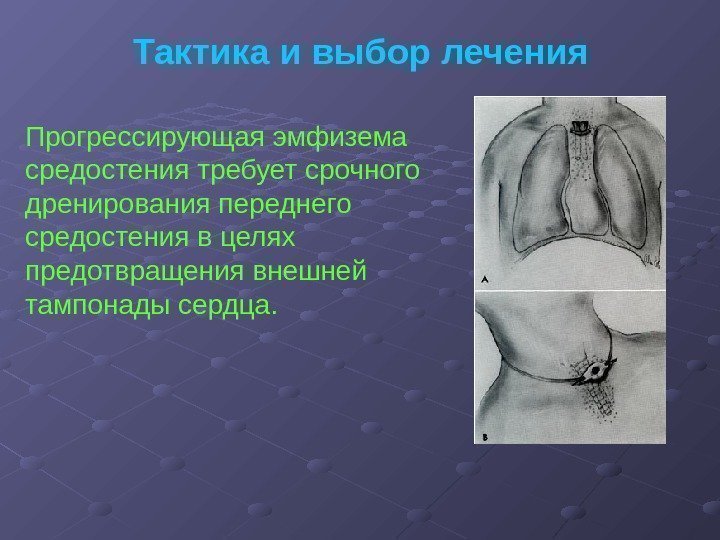 Тактика и выбор лечения

Прогрессирующая эмфизема средостения требует срочного дренирования переднего средостения в целях предотвращения внешней тампонады сердца.

A

B